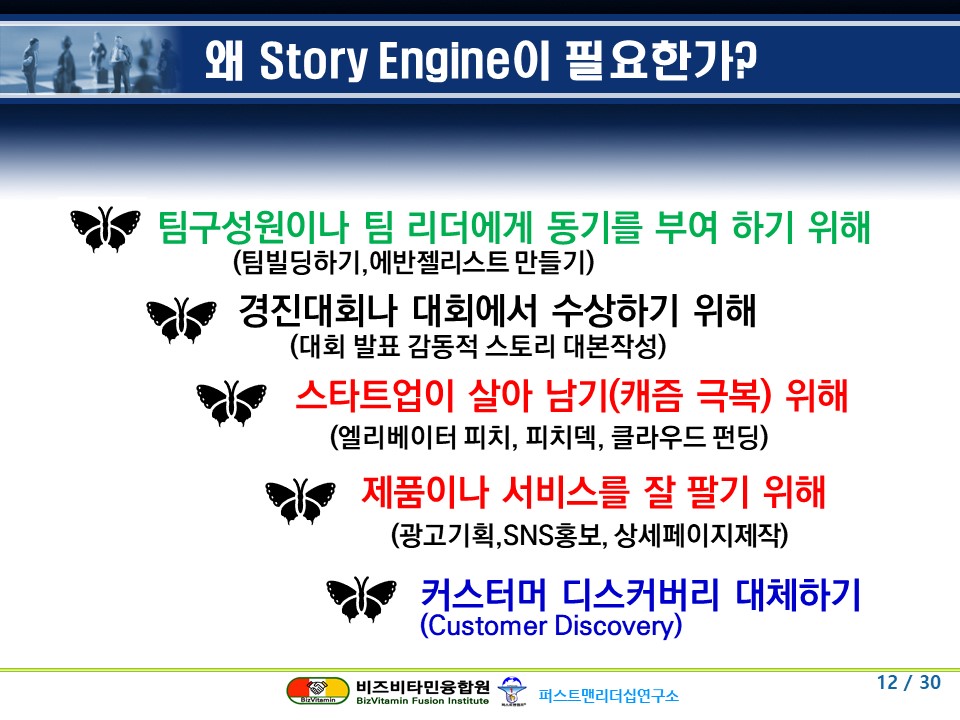 왜 Story Engine이 필요한가?

팀구성원이나 팀 리더에게 동기를 부여 하기 위해
(팀빌딩하기,에반젤리스트 만들기)

경진대회나 대회에서 수상하기 위해
(대회 발표 감동적 스토리 대본작성)

스타트업이 살아 남기(캐즘 극복) 위해
(엘리베이터 피치, 피치덱, 클라우드 펀딩)

제품이나 서비스를 잘 팔기 위해
(광고기획,SNS홍보, 상세페이지제작)

커스터머 디스커버리 대체하기
(Customer Discovery)

BizVitamin 비즈비타민융합원 BizVitamin Fusion Institute 퍼스트맨리더십연구소

12 / 30